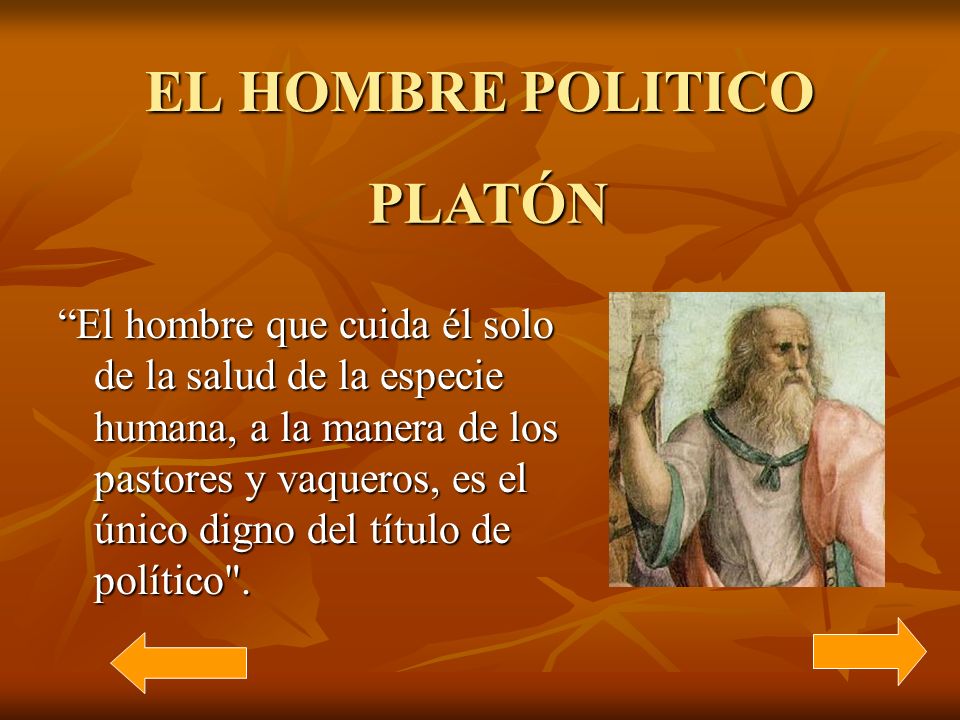 EL HOMBRE POLITICO

PLATÓN

“El hombre que cuida él solo de la salud de la especie humana, a la manera de los pastores y vaqueros, es el único digno del título de político".